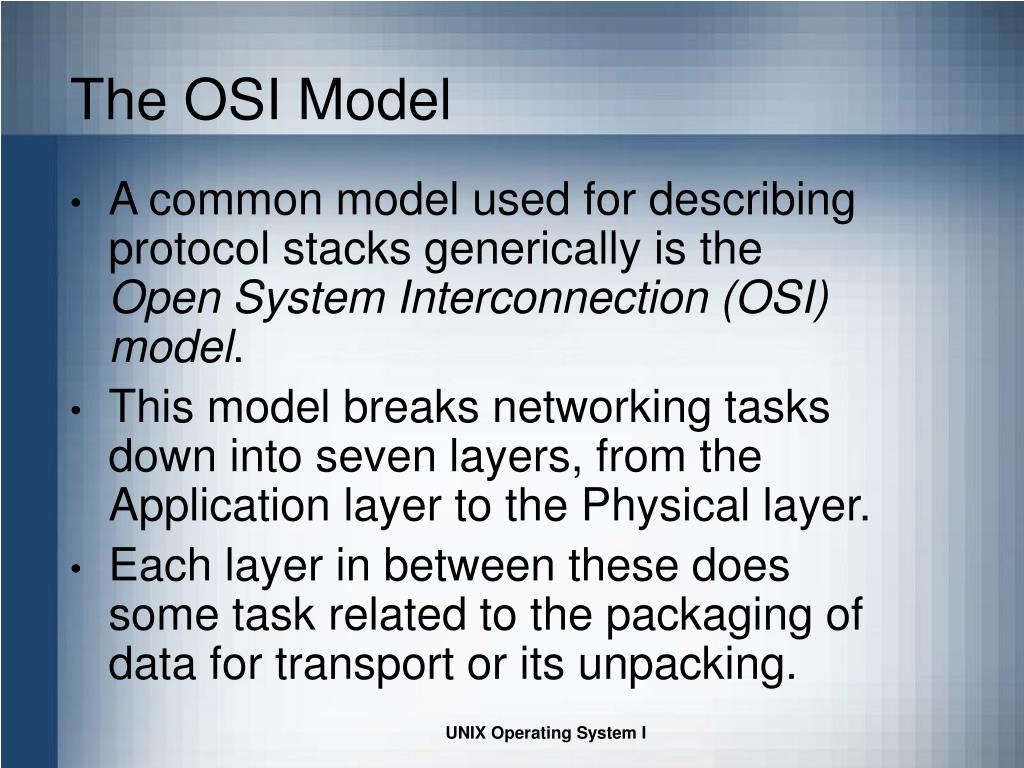 The OSI Model

• A common model used for describing protocol stacks generically is the Open System Interconnection (OSI) model.

• This model breaks networking tasks down into seven layers, from the Application layer to the Physical layer.

• Each layer in between these does some task related to the packaging of data for transport or its unpacking.

UNIX Operating System I